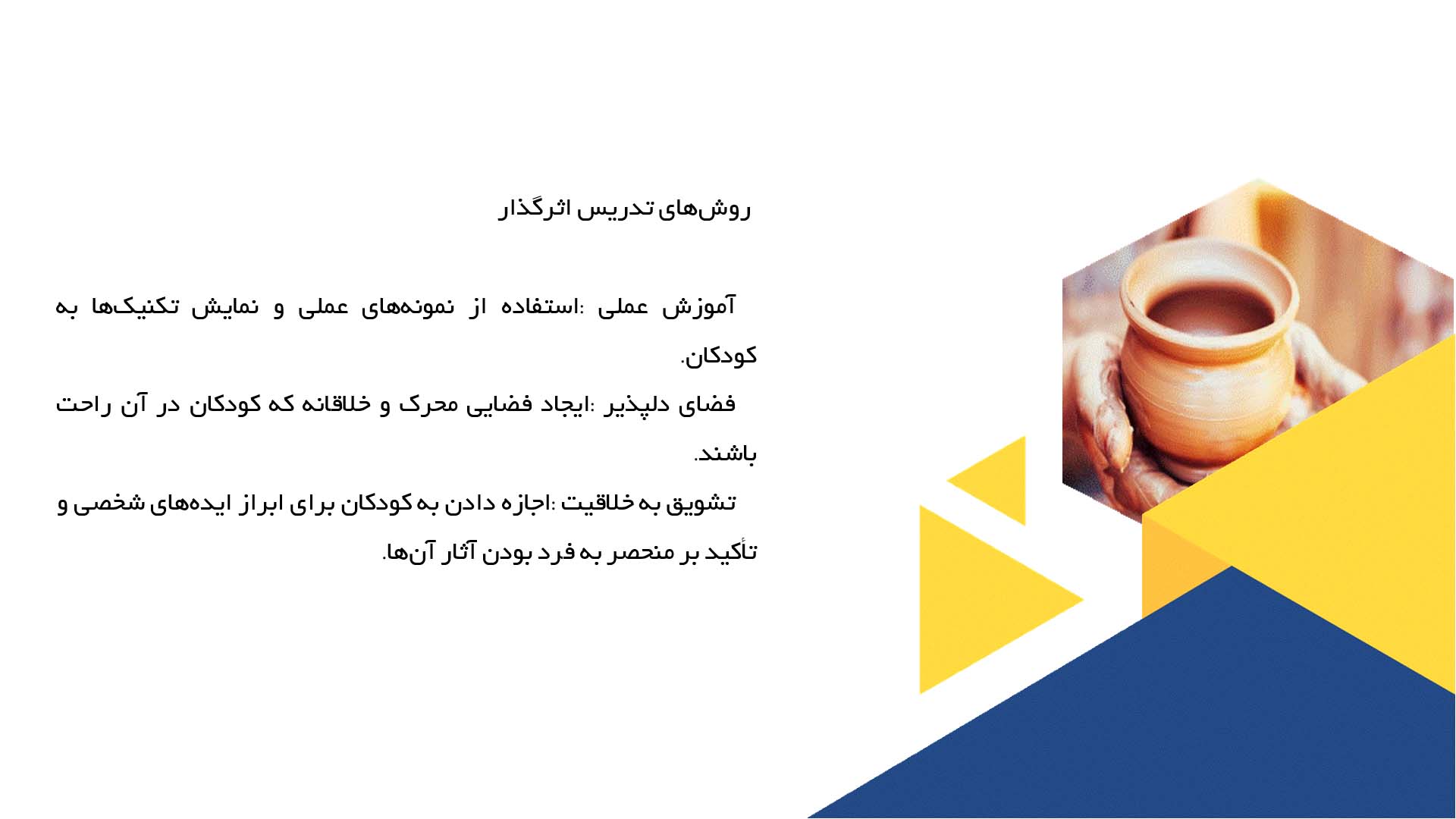 روش‌های تدریس اثرگذار

آموزش عملی :استفاده از نمونه‌های عملی و نمایش تکنیک‌ها به کودکان.

فضای دلپذیر :ایجاد فضایی محرک و خلاقانه که کودکان در آن راحت باشند.

تشویق به خلاقیت :اجازه دادن به کودکان برای ابراز ایده‌های شخصی و تأکید بر منحصر به فرد بودن آثار آن‌ها.